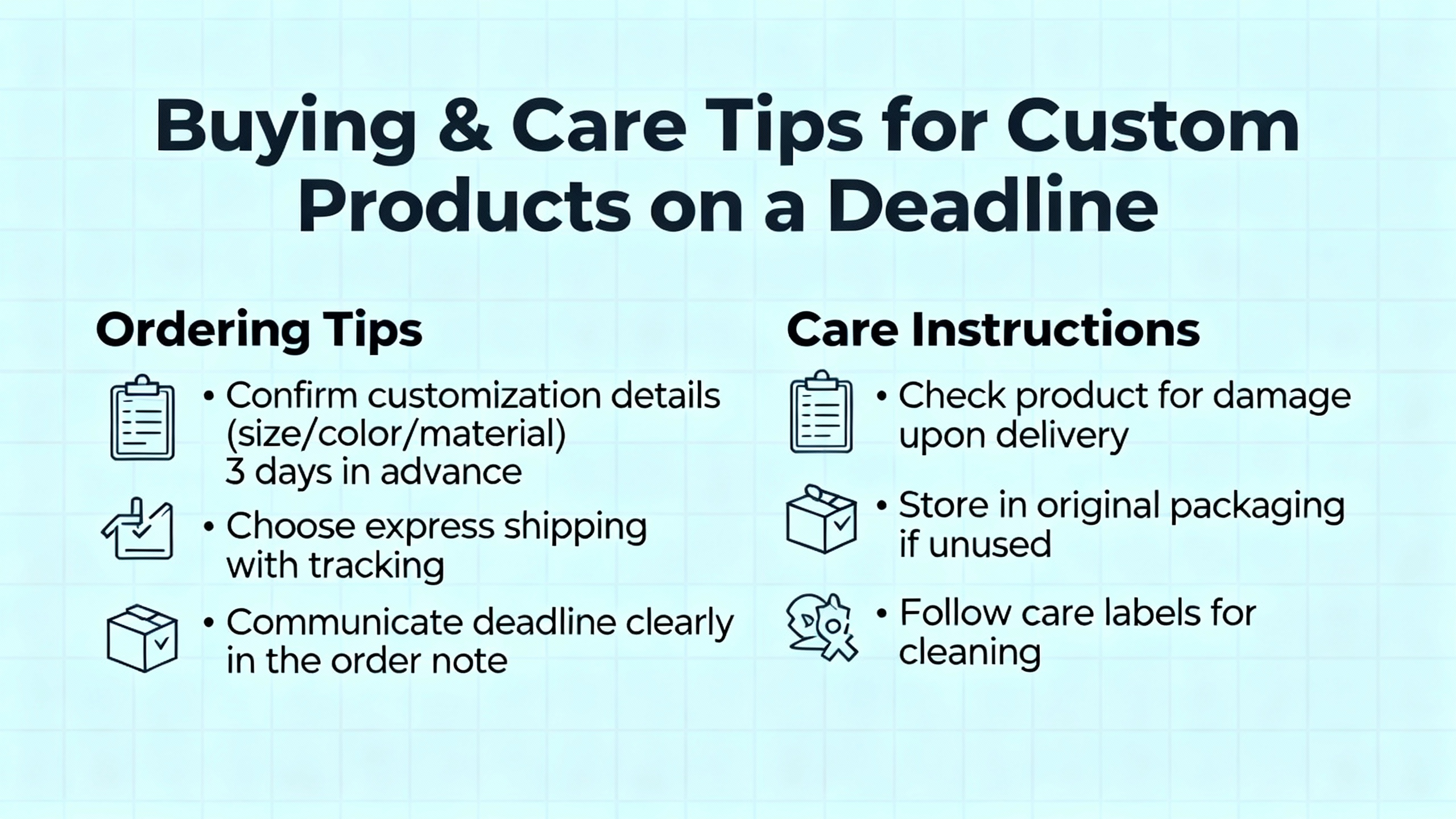 Buying & Care Tips for Custom Products on a Deadline

Ordering Tips

• Confirm customization details (size/color/material) 3 days in advance

• Choose express shipping with tracking

• Communicate deadline clearly in the order note

Care Instructions

• Check product for damage upon delivery

• Store in original packaging if unused

• Follow care labels for cleaning